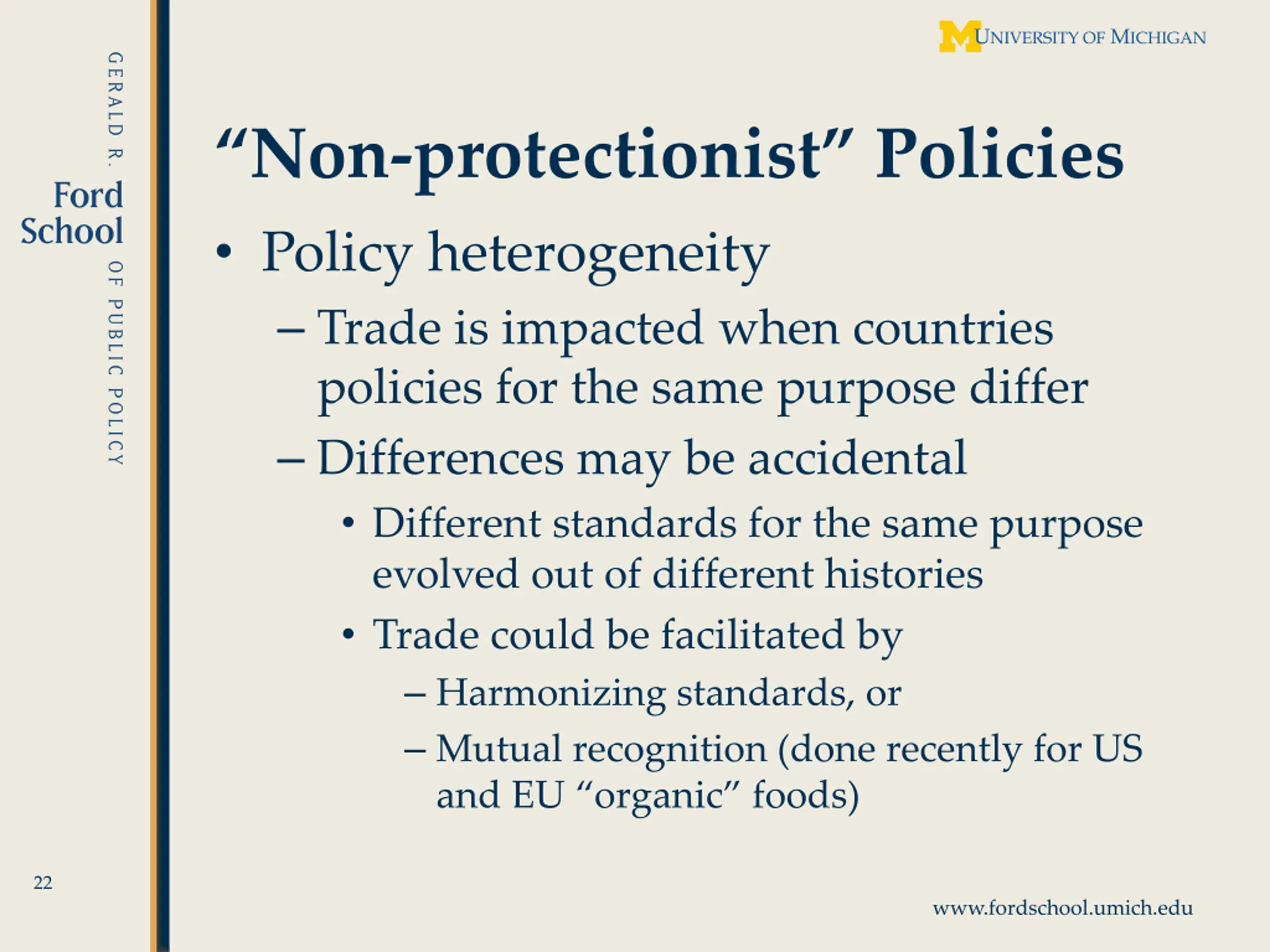 GERALD R. Ford School OF PUBLIC POLICY

M UNIVERSITY OF MICHIGAN

“Non-protectionist” Policies

• Policy heterogeneity
– Trade is impacted when countries policies for the same purpose differ
– Differences may be accidental
• Different standards for the same purpose evolved out of different histories
• Trade could be facilitated by
– Harmonizing standards, or
– Mutual recognition (done recently for US and EU “organic” foods)

22

www.fordschool.umich.edu